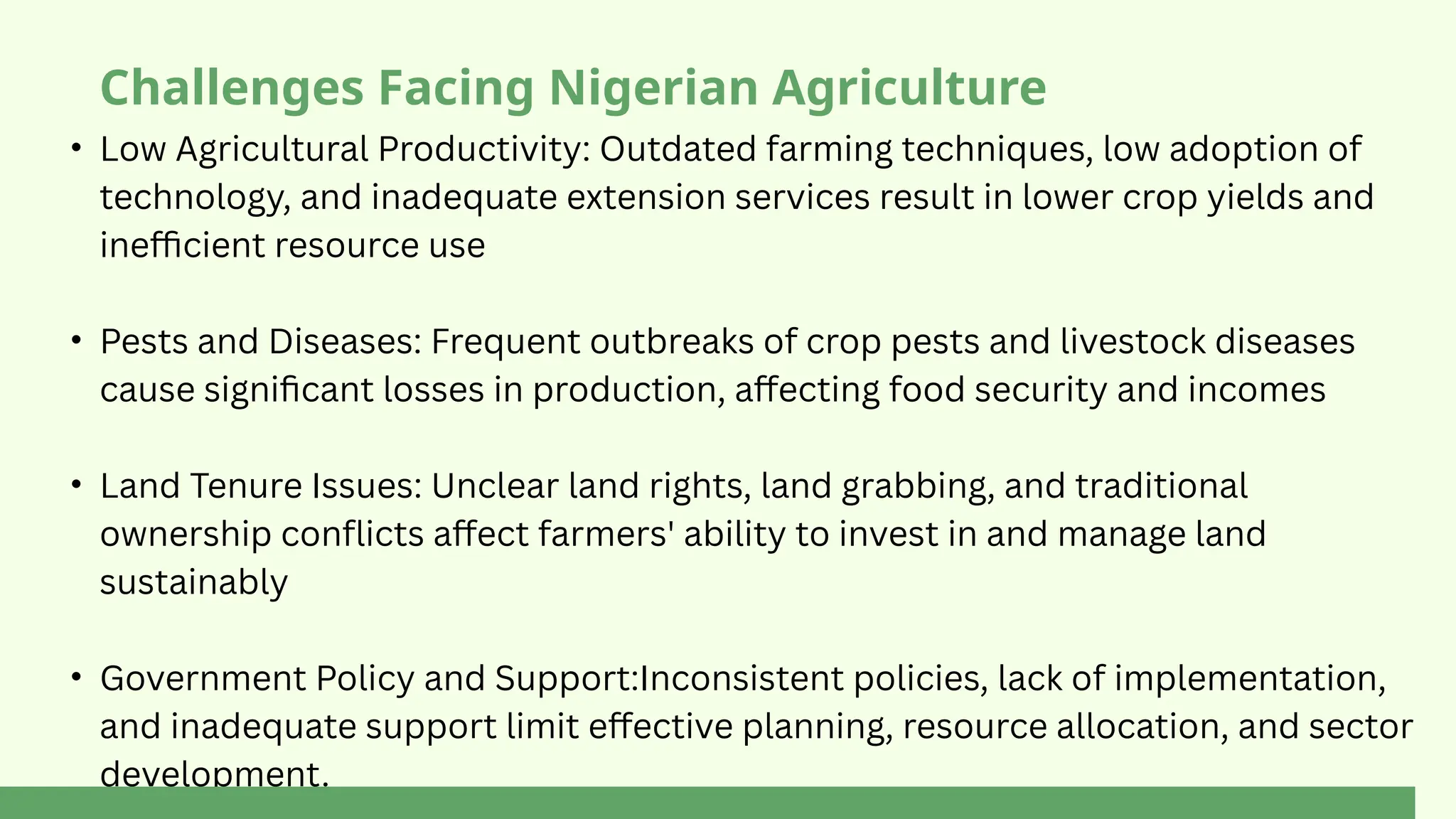 Challenges Facing Nigerian Agriculture

• Low Agricultural Productivity: Outdated farming techniques, low adoption of technology, and inadequate extension services result in lower crop yields and inefficient resource use

• Pests and Diseases: Frequent outbreaks of crop pests and livestock diseases cause significant losses in production, affecting food security and incomes

• Land Tenure Issues: Unclear land rights, land grabbing, and traditional ownership conflicts affect farmers' ability to invest in and manage land sustainably

• Government Policy and Support:Inconsistent policies, lack of implementation, and inadequate support limit effective planning, resource allocation, and sector development.